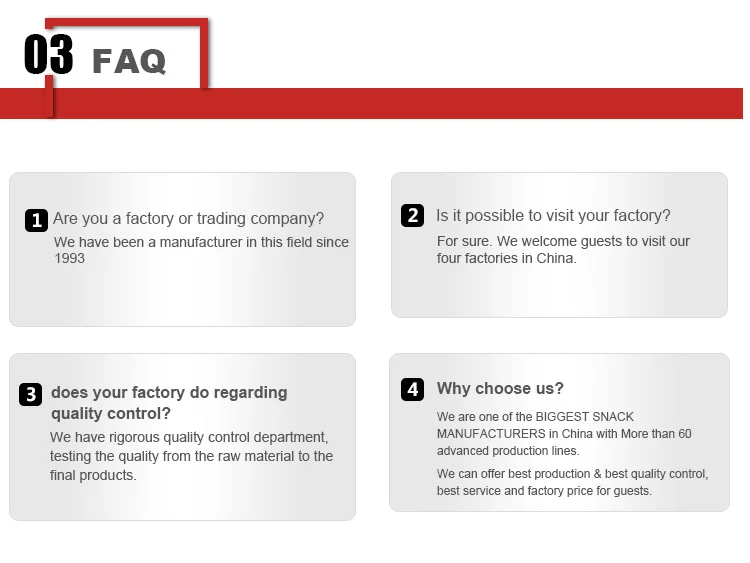 03 FAQ

1 Are you a factory or trading company?
We have been a manufacturer in this field since 1993

2 Is it possible to visit your factory?
For sure. We welcome guests to visit our four factories in China.

3 does your factory do regarding quality control?
We have rigorous quality control department, testing the quality from the raw material to the final products.

4 Why choose us?
We are one of the BIGGEST SNACK MANUFACTURERS in China with More than 60 advanced production lines.

We can offer best production & best quality control, best service and factory price for guests.